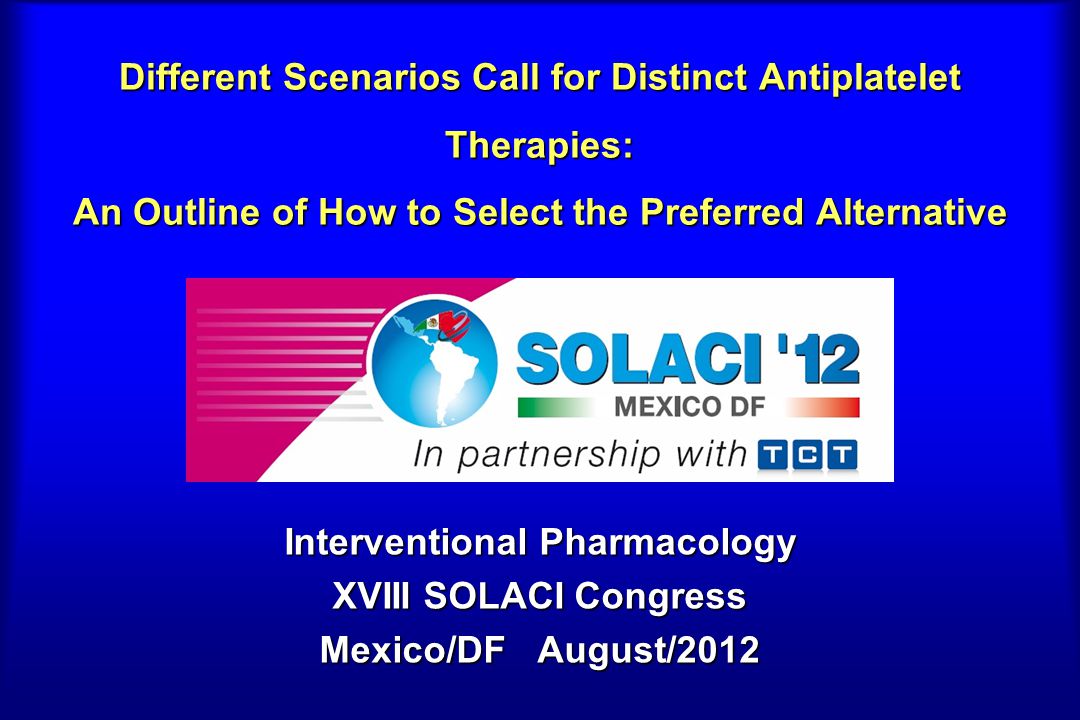 Different Scenarios Call for Distinct Antiplatelet Therapies:
An Outline of How to Select the Preferred Alternative

SOLACI '12
MEXICO DF
In partnership with TCT

Interventional Pharmacology
XVIII SOLACI Congress
Mexico/DF August/2012